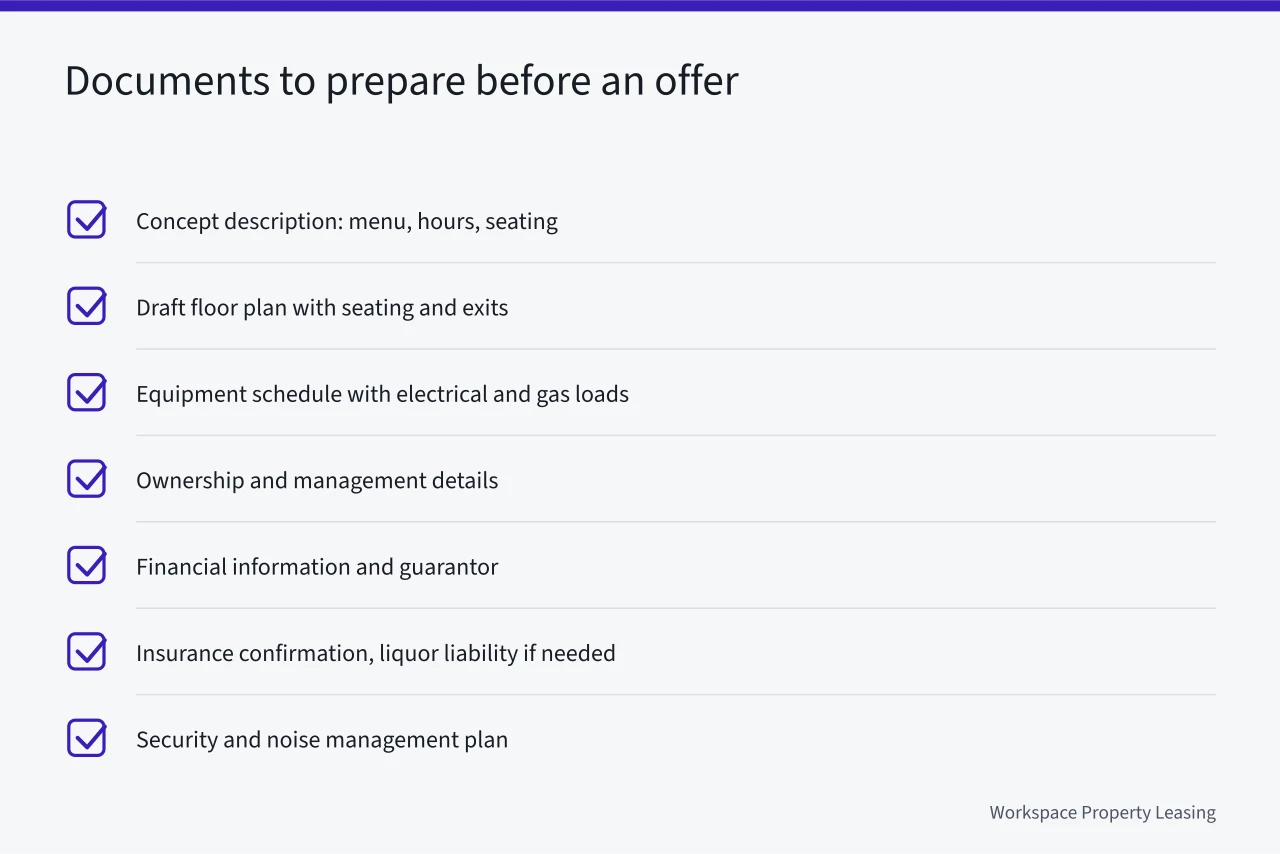 Documents to prepare before an offer

☑ Concept description: menu, hours, seating

☑ Draft floor plan with seating and exits

☑ Equipment schedule with electrical and gas loads

☑ Ownership and management details

☑ Financial information and guarantor

☑ Insurance confirmation, liquor liability if needed

☑ Security and noise management plan

Workspace Property Leasing